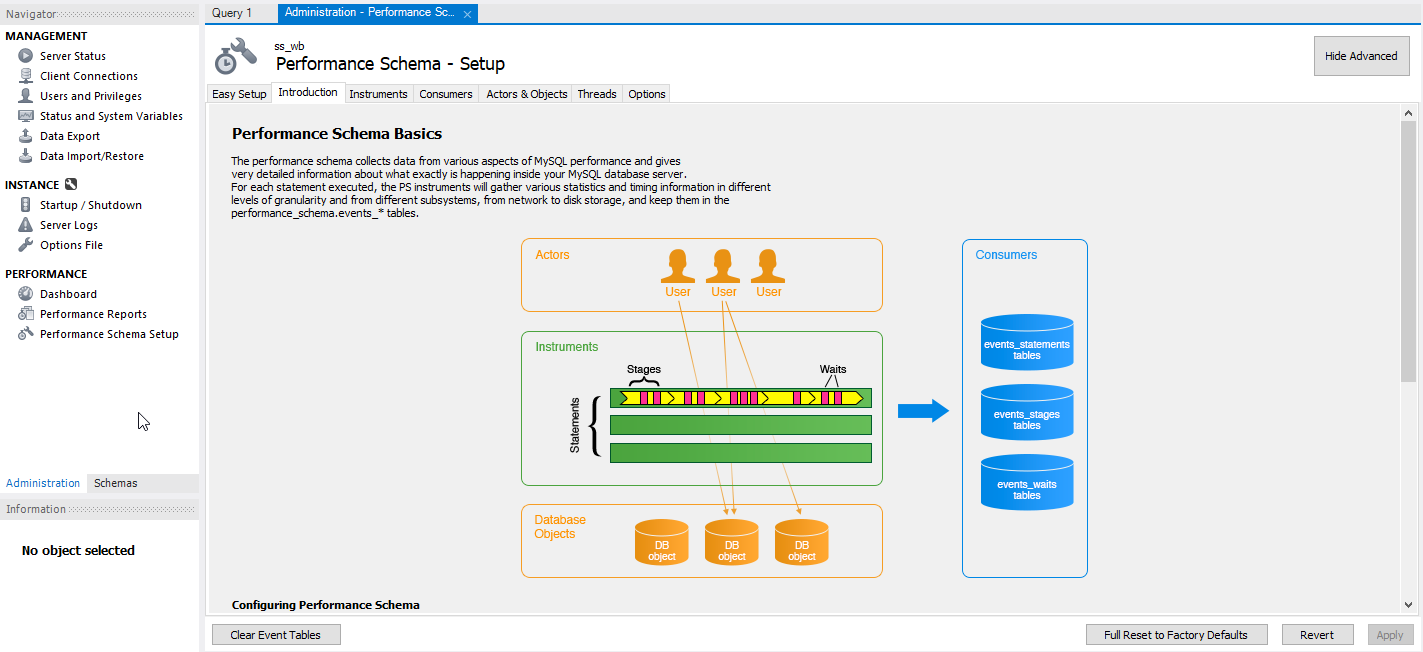 Navigator

MANAGEMENT
Server Status
Client Connections
Users and Privileges
Status and System Variables
Data Export
Data Import/Restore

INSTANCE
Startup / Shutdown
Server Logs
Options File

PERFORMANCE
Dashboard
Performance Reports
Performance Schema Setup

Administration Schemas

Information

No object selected

Query 1 Administration - Performance Sc...

ss_wb
Performance Schema - Setup

Hide Advanced

Easy Setup Introduction Instruments Consumers Actors & Objects Threads Options

Performance Schema Basics

The performance schema collects data from various aspects of MySQL performance and gives very detailed information about what exactly is happening inside your MySQL database server.
For each statement executed, the PS instruments will gather various statistics and timing information in different levels of granularity and from different subsystems, from network to disk storage, and keep them in the performance_schema.events_* tables.

Actors
User User User

Instruments
Stages Waits
Statements

Database Objects
DB object DB object DB object

Consumers
events_statements tables
events_stages tables
events_waits tables

Configuring Performance Schema

Clear Event Tables Full Reset to Factory Defaults Revert Apply